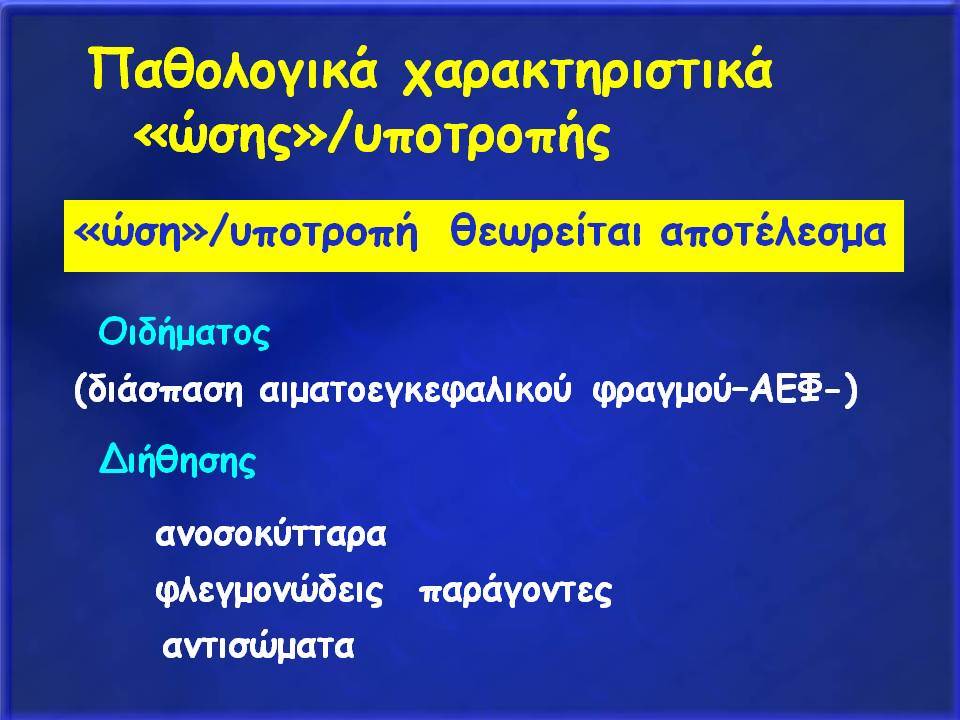 Παθολογικά χαρακτηριστικά «ώσης»/υποτροπής

«ώση»/υποτροπή θεωρείται αποτέλεσμα

Οιδήματος

(διάσπαση αιματοεγκεφαλικού φραγμού–ΑΕΦ-)

Διήθησης

ανοσοκύτταρα

φλεγμονώδεις παράγοντες

αντισώματα